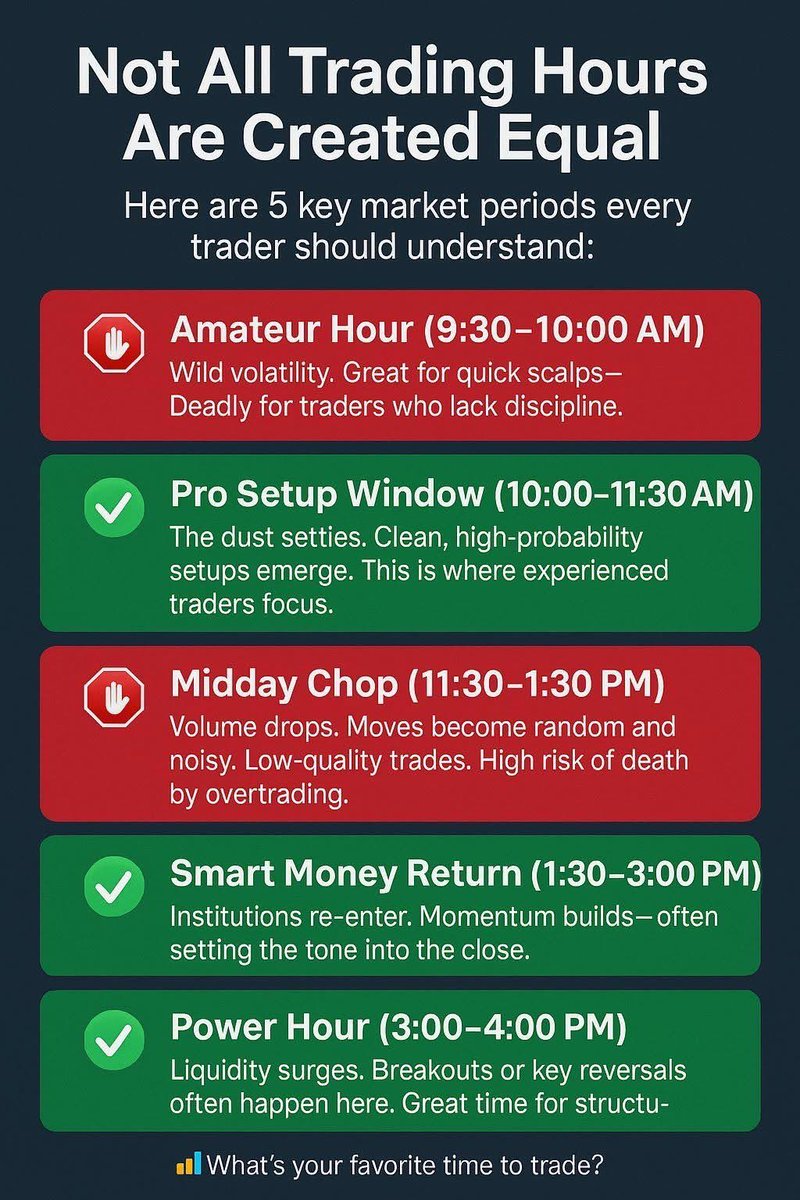 Not All Trading Hours Are Created Equal

Here are 5 key market periods every trader should understand:

Amateur Hour (9:30–10:00 AM)
Wild volatility. Great for quick scalps— Deadly for traders who lack discipline.

Pro Setup Window (10:00–11:30 AM)
The dust setties. Clean, high-probability setups emerge. This is where experienced traders focus.

Midday Chop (11:30–1:30 PM)
Volume drops. Moves become random and noisy. Low-quality trades. High risk of death by overtrading.

Smart Money Return (1:30–3:00 PM)
Institutions re-enter. Momentum builds—often setting the tone into the close.

Power Hour (3:00–4:00 PM)
Liquidity surges. Breakouts or key reversals often happen here. Great time for structu-

What's your favorite time to trade?